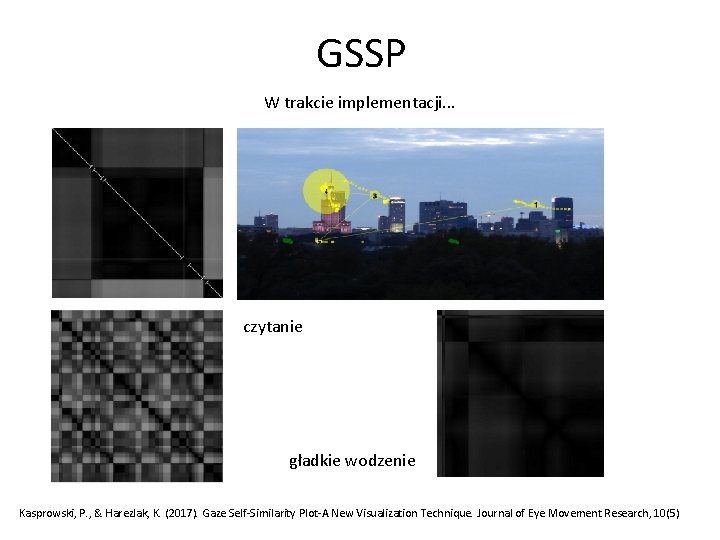 GSSP

W trakcie implementacji...

czytanie

gładkie wodzenie

Kasprowski, P., & Harezlak, K. (2017). Gaze Self-Similarity Plot-A New Visualization Technique. Journal of Eye Movement Research, 10(5)